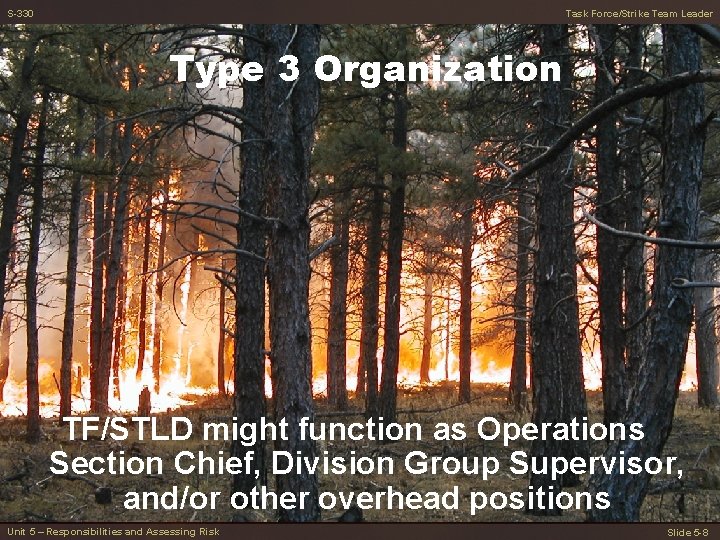 S-330

Task Force/Strike Team Leader

Type 3 Organization

TF/STLD might function as Operations Section Chief, Division Group Supervisor, and/or other overhead positions

Unit 5 – Responsibilities and Assessing Risk

Slide 5-8